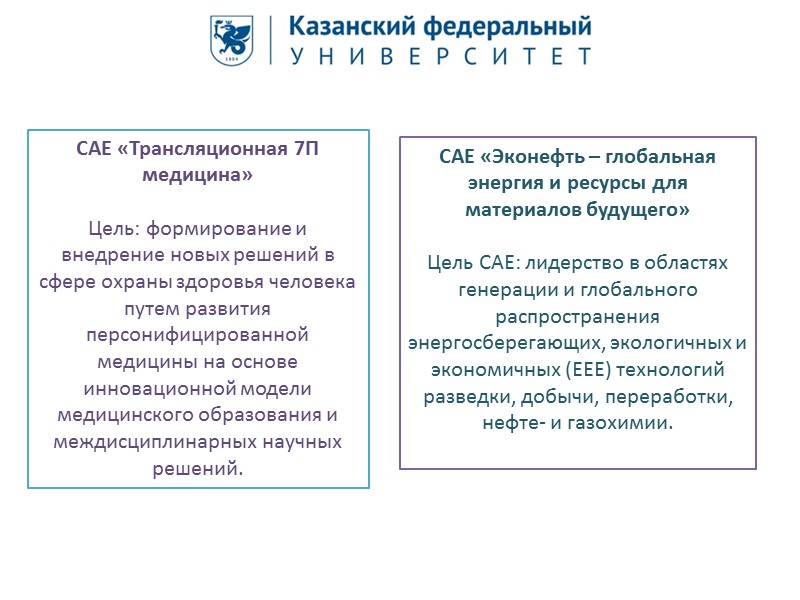 1804

Казанский федеральный
УНИВЕРСИТЕТ

САЕ «Трансляционная 7П медицина»

Цель: формирование и внедрение новых решений в сфере охраны здоровья человека путем развития персонифицированной медицины на основе инновационной модели медицинского образования и междисциплинарных научных решений.

САЕ «Эконефть – глобальная энергия и ресурсы для материалов будущего»

Цель САЕ: лидерство в областях генерации и глобального распространения энергосберегающих, экологичных и экономичных (ЕЕЕ) технологий разведки, добычи, переработки, нефте- и газохимии.